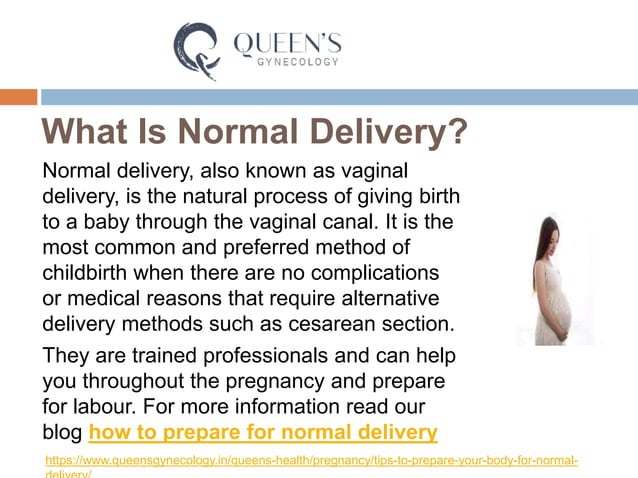 QUEEN'S
GYNECOLOGY

What Is Normal Delivery?

Normal delivery, also known as vaginal delivery, is the natural process of giving birth to a baby through the vaginal canal. It is the most common and preferred method of childbirth when there are no complications or medical reasons that require alternative delivery methods such as cesarean section.

They are trained professionals and can help you throughout the pregnancy and prepare for labour. For more information read our blog how to prepare for normal delivery

https://www.queensgynecology.in/queens-health/pregnancy/tips-to-prepare-your-body-for-normal-delivery/